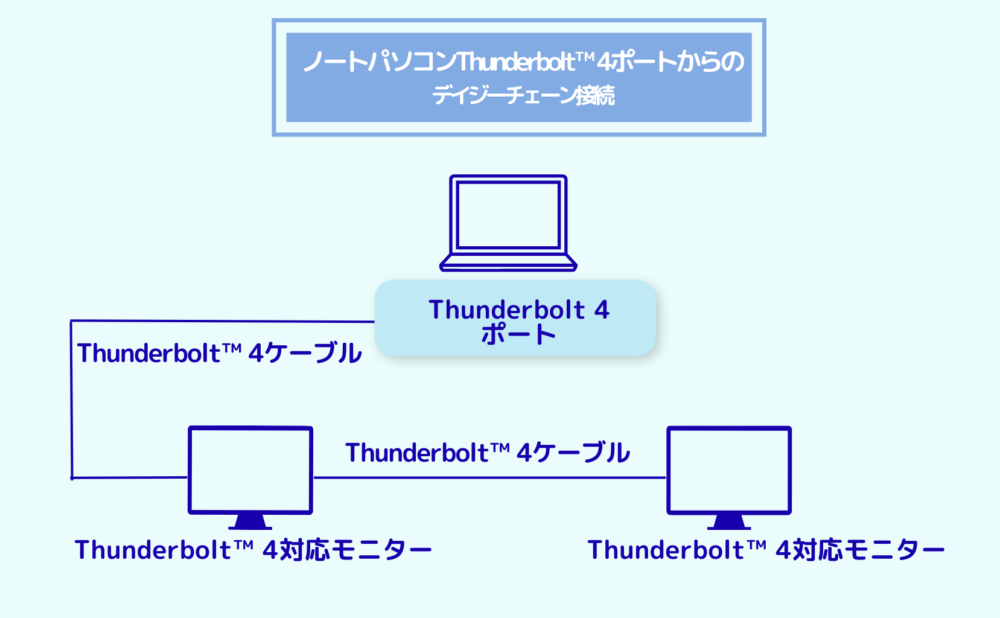 ノートパソコンThunderbolt™ 4ポートからの
デイジーチェーン接続

Thunderbolt 4
ポート

Thunderbolt™ 4ケーブル

Thunderbolt™ 4ケーブル

Thunderbolt™ 4対応モニター

Thunderbolt™ 4対応モニター